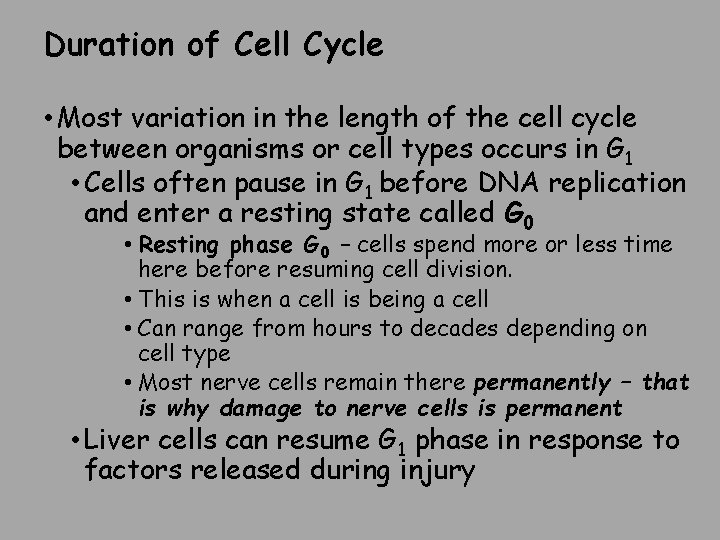 Duration of Cell Cycle

• Most variation in the length of the cell cycle between organisms or cell types occurs in $G_1$

• Cells often pause in $G_1$ before DNA replication and enter a resting state called $G_0$

• Resting phase $G_0$ – cells spend more or less time here before resuming cell division.

• This is when a cell is being a cell

• Can range from hours to decades depending on cell type

• Most nerve cells remain there permanently – that is why damage to nerve cells is permanent

• Liver cells can resume $G_1$ phase in response to factors released during injury